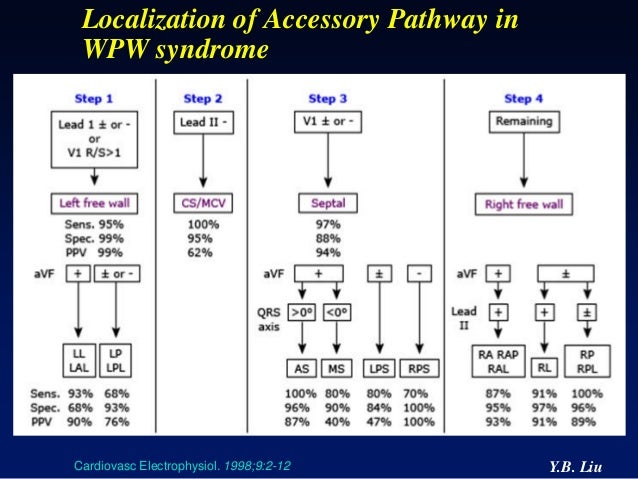 Localization of Accessory Pathway in WPW syndrome

Step 1

Lead 1 ± or - or V1 R/S>1

Left free wall

Sens. 95%
Spec. 99%
PPV 99%

aVF + ± or -

LL LAL
LP LPL

Sens. 93% 68%
Spec. 68% 93%
PPV 90% 76%

Step 2

Lead II -

CS/MCV

100%
95%
62%

Step 3

V1 ± or -

Septal

97%
88%
94%

aVF + ± -

QRS axis >0° <0°

AS MS LPS RPS

100% 80% 80% 70%
96% 90% 84% 100%
87% 40% 47% 100%

Step 4

Remaining

Right free wall

aVF + ±

Lead II + + ±

RA RAP RAL
RL
RP RPL

87% 91% 100%
95% 97% 96%
93% 91% 89%

Cardiovasc Electrophysiol. 1998;9:2-12

Y.B. Liu